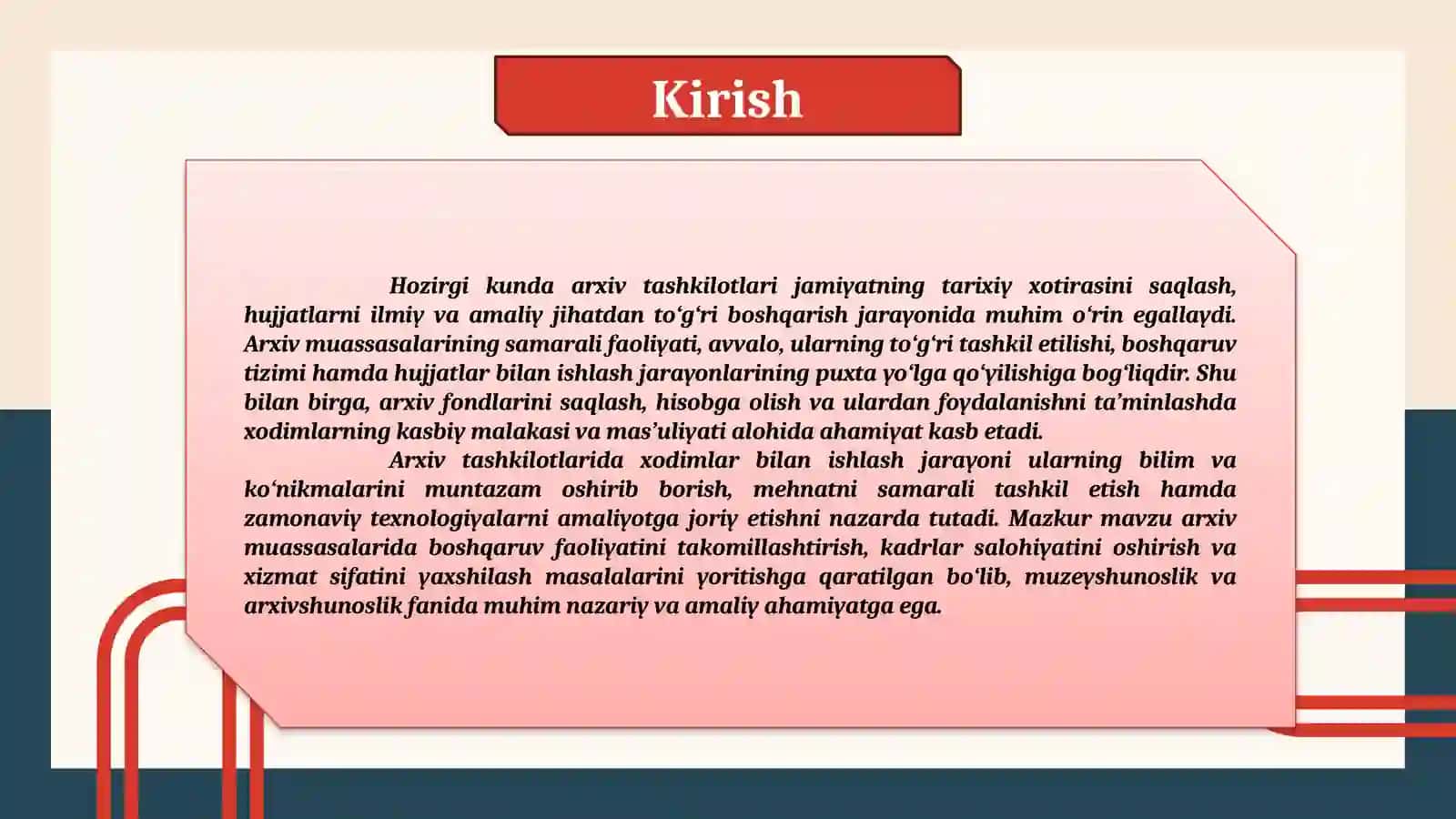 Kirish

Hozirgi kunda arxiv tashkilotlari jamiyatning tarixiy xotirasini saqlash, hujjatlarni ilmiy va amaliy jihatdan to‘g‘ri boshqarish jarayonida muhim o‘rin egallaydi. Arxiv muassasalarining samarali faoliyati, avvalo, ularning to‘g‘ri tashkil etilishi, boshqaruv tizimi hamda hujjatlar bilan ishlash jarayonlarining puxta yo‘lga qo‘yilishiga bog‘liqdir. Shu bilan birga, arxiv fondlarini saqlash, hisobga olish va ulardan foydalanishni ta’minlashda xodimlarning kasbiy malakasi va mas’uliyati alohida ahamiyat kasb etadi.

Arxiv tashkilotlarida xodimlar bilan ishlash jarayoni ularning bilim va ko‘nikmalarini muntazam oshirib borish, mehnatni samarali tashkil etish hamda zamonaviy texnologiyalarni amaliyotga joriy etishni nazarda tutadi. Mazkur mavzu arxiv muassasalarida boshqaruv faoliyatini takomillashtirish, kadrlar salohiyatini oshirish va xizmat sifatini yaxshilash masalalarini yoritishga qaratilgan bo‘lib, muzeyshunoslik va arxivshunoslik fanida muhim nazariy va amaliy ahamiyatga ega.